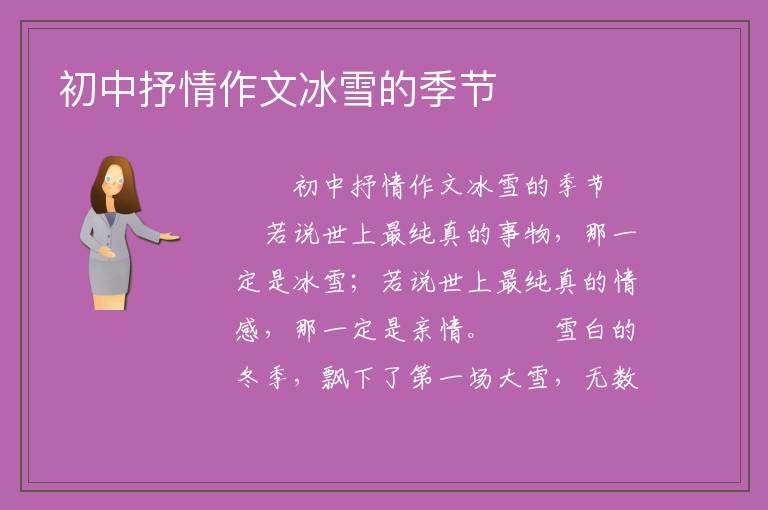 初中抒情作文冰雪的季节

初中抒情作文冰雪的季节

若说世上最纯真的事物，那一定是冰雪；若说世上最纯真的情感，那一定是亲情。　　雪白的冬季，飘下了第一场大雪，无数